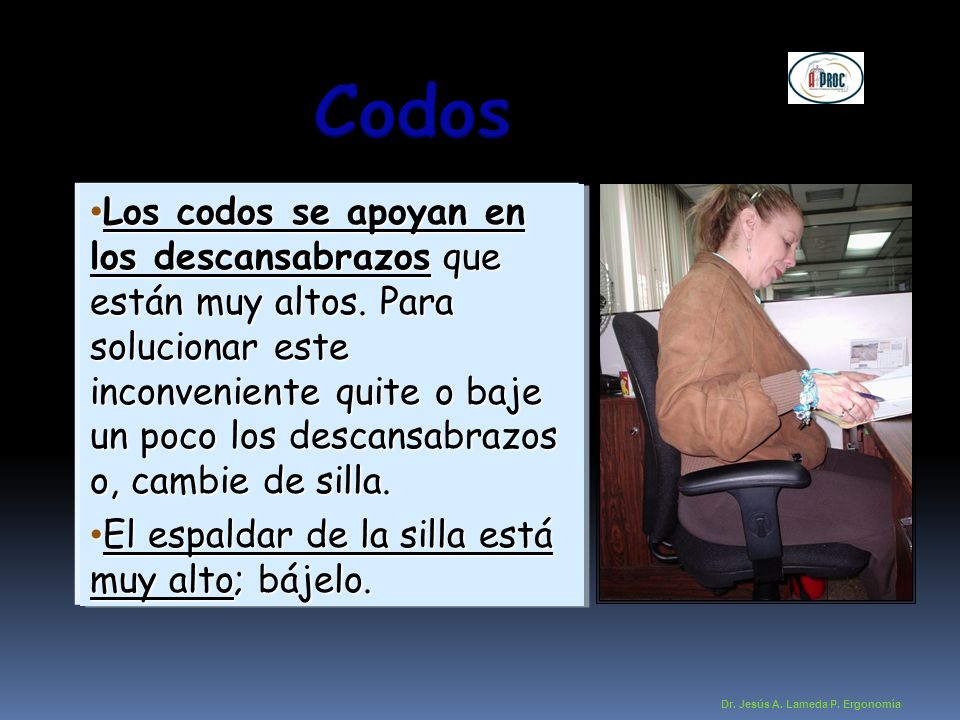 Codos

A PROC

•Los codos se apoyan en los descansabrazos que están muy altos. Para solucionar este inconveniente quite o baje un poco los descansabrazos o, cambie de silla.

•El espaldar de la silla está muy alto; bájelo.

Dr. Jesús A. Lameda P. Ergonomía